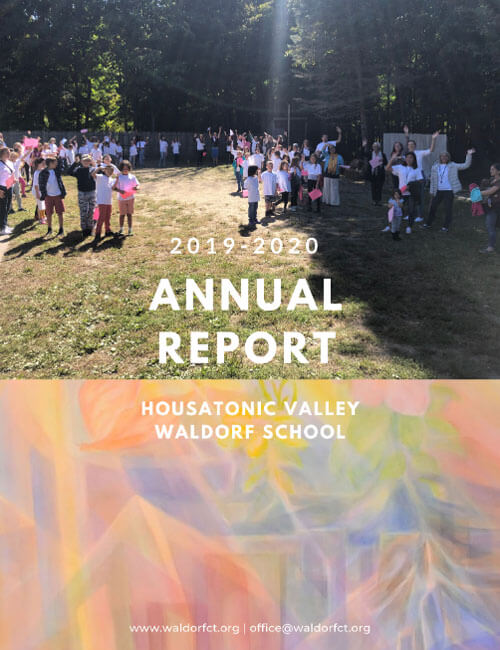 2019-2020

ANNUAL REPORT

HOUSATONIC VALLEY WALDORF SCHOOL

www.waldorfct.org | office@waldorfct.org